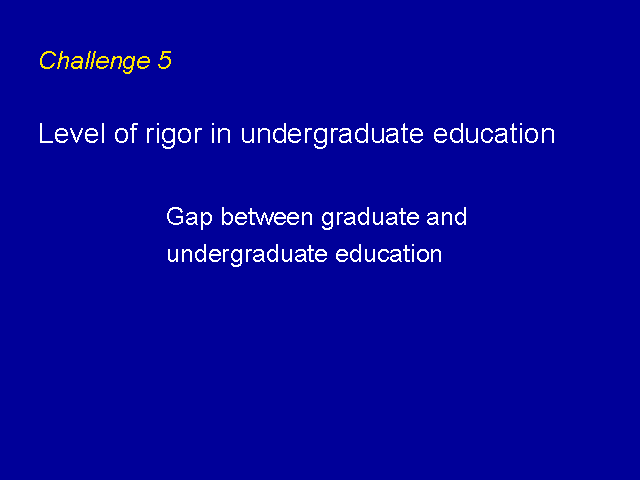 Challenge 5

Level of rigor in undergraduate education

Gap between graduate and undergraduate education